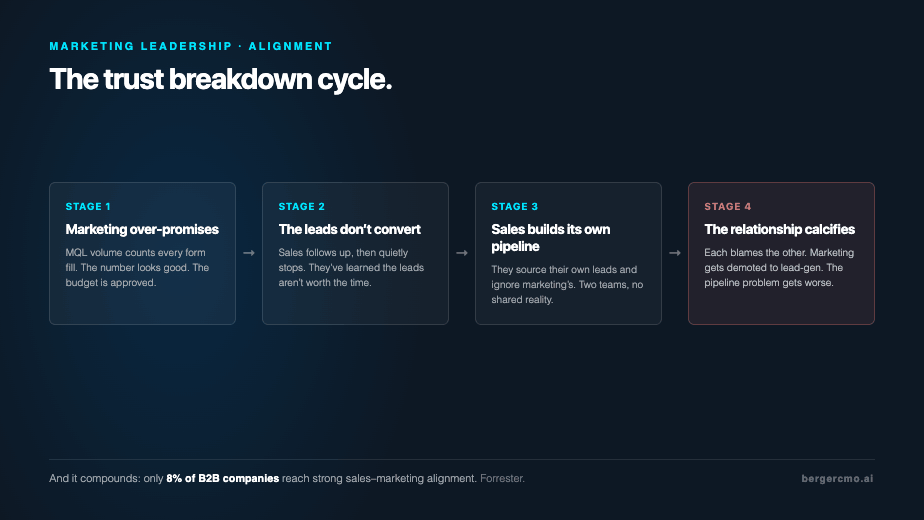 MARKETING LEADERSHIP · ALIGNMENT

The trust breakdown cycle.

STAGE 1

Marketing over-promises

MQL volume counts every form fill. The number looks good. The budget is approved.

→

STAGE 2

The leads don't convert

Sales follows up, then quietly stops. They've learned the leads aren't worth the time.

→

STAGE 3

Sales builds its own pipeline

They source their own leads and ignore marketing's. Two teams, no shared reality.

→

STAGE 4

The relationship calcifies

Each blames the other. Marketing gets demoted to lead-gen. The pipeline problem gets worse.

And it compounds: only 8% of B2B companies reach strong sales–marketing alignment. Forrester.

bergercmo.ai